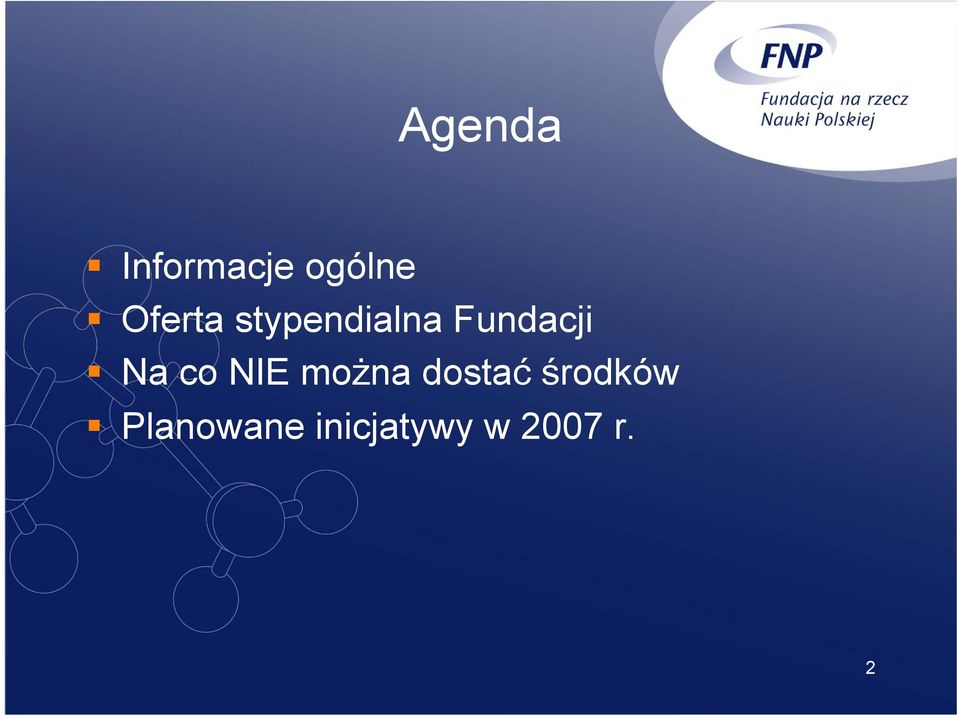 FNP
Fundacja na rzecz Nauki Polskiej

Agenda

- Informacje ogólne
- Oferta stypendialna Fundacji
- Na co NIE można dostać środków
- Planowane inicjatywy w 2007 r.

2